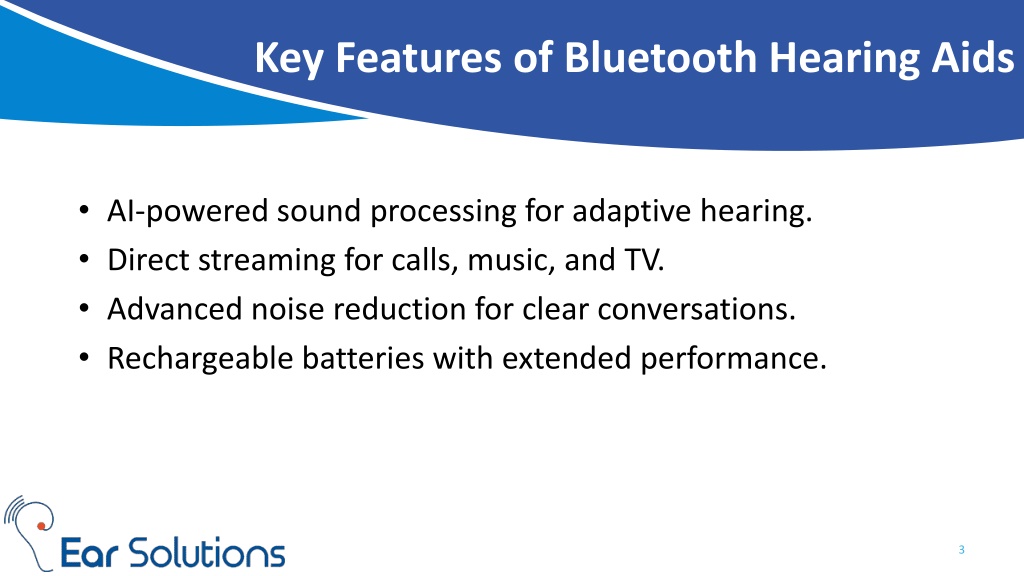 Key Features of Bluetooth Hearing Aids

• AI-powered sound processing for adaptive hearing.
• Direct streaming for calls, music, and TV.
• Advanced noise reduction for clear conversations.
• Rechargeable batteries with extended performance.

Ear Solutions

3